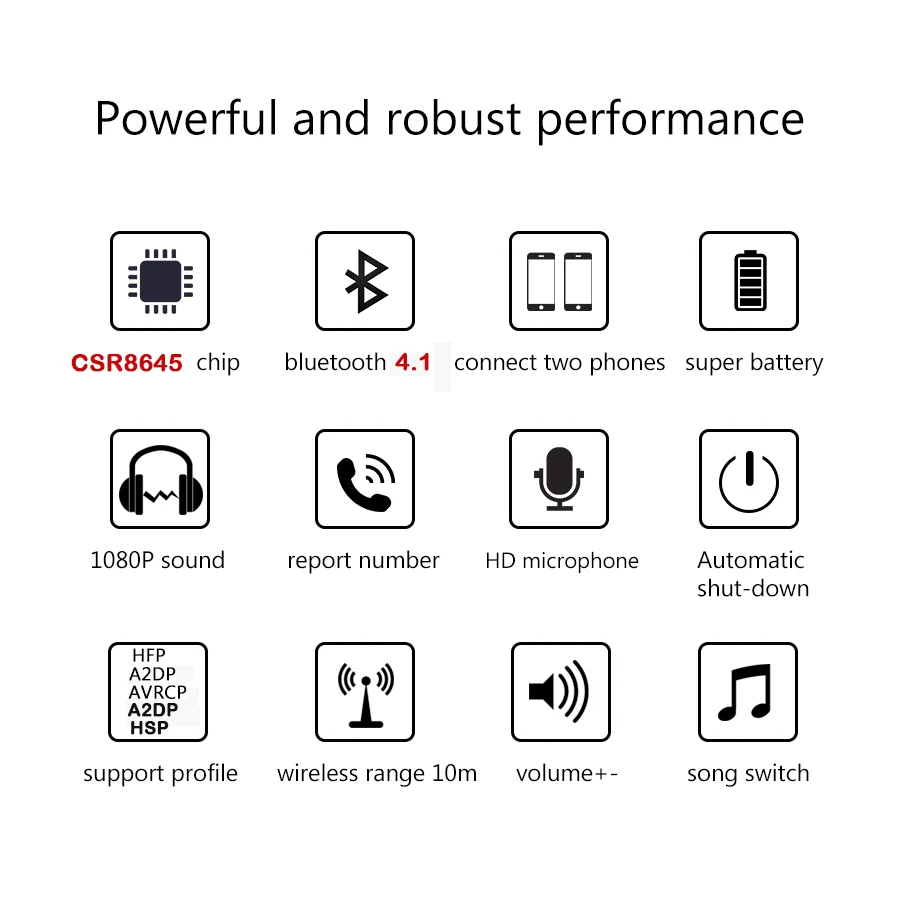 Powerful and robust performance

CSR8645 chip

bluetooth 4.1

connect two phones

super battery

1080P sound

report number

HD microphone

Automatic shut-down

HFP
A2DP
AVRCP
A2DP
HSP

support profile

wireless range 10m

volume+-

song switch